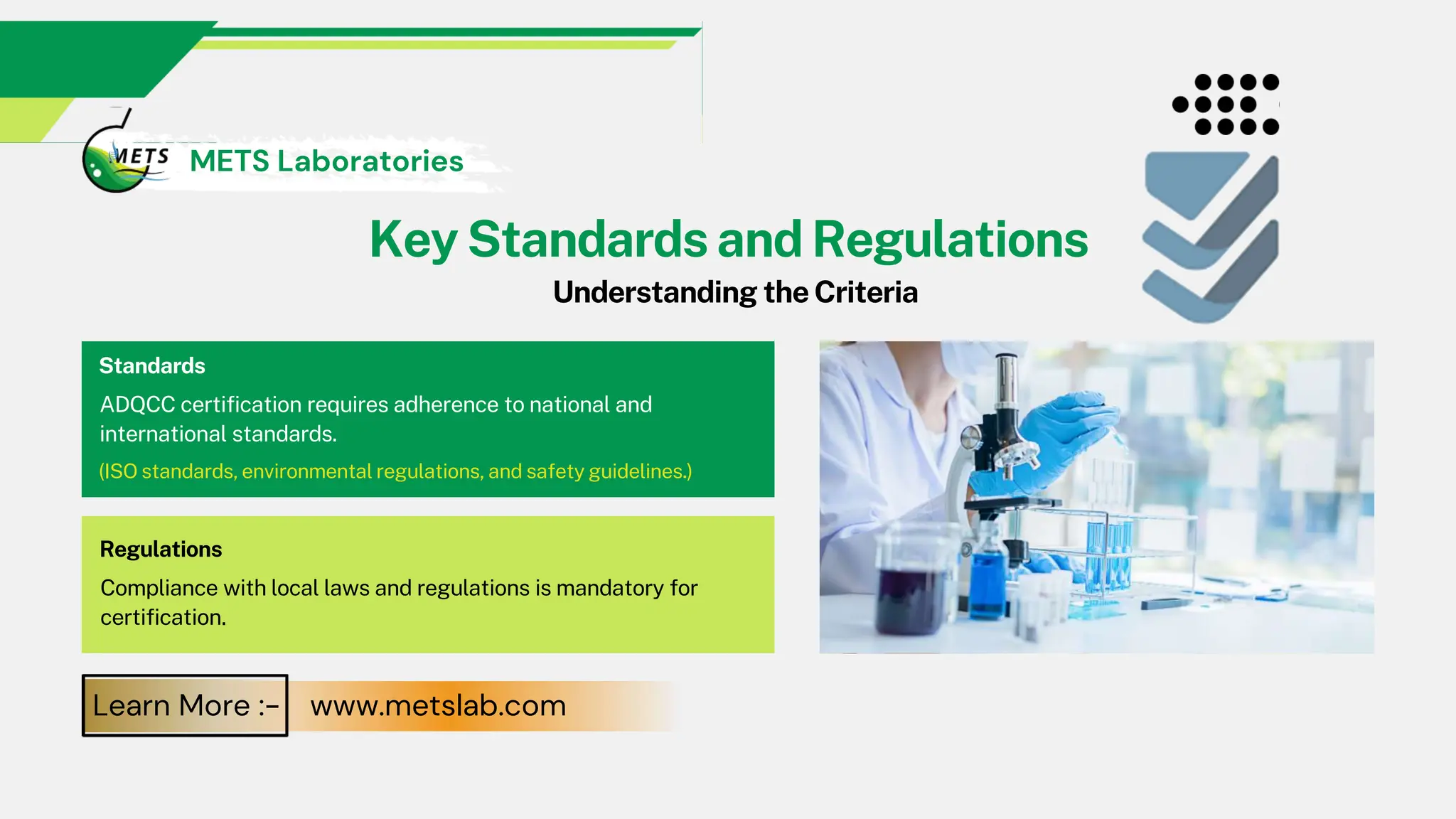 METS

METS Laboratories

Key Standards and Regulations

Understanding the Criteria

Standards

ADQCC certification requires adherence to national and international standards.

(ISO standards, environmental regulations, and safety guidelines.)

Regulations

Compliance with local laws and regulations is mandatory for certification.

Learn More :-

www.metslab.com